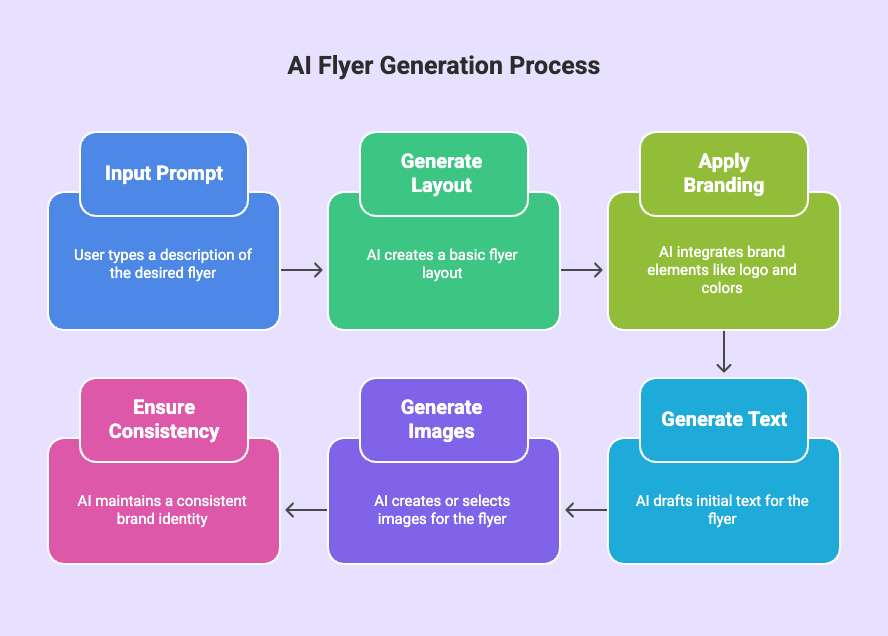 AI Flyer Generation Process

Input Prompt

User types a description of the desired flyer

Generate Layout

AI creates a basic flyer layout

Apply Branding

AI integrates brand elements like logo and colors

Generate Text

AI drafts initial text for the flyer

Generate Images

AI creates or selects images for the flyer

Ensure Consistency

AI maintains a consistent brand identity